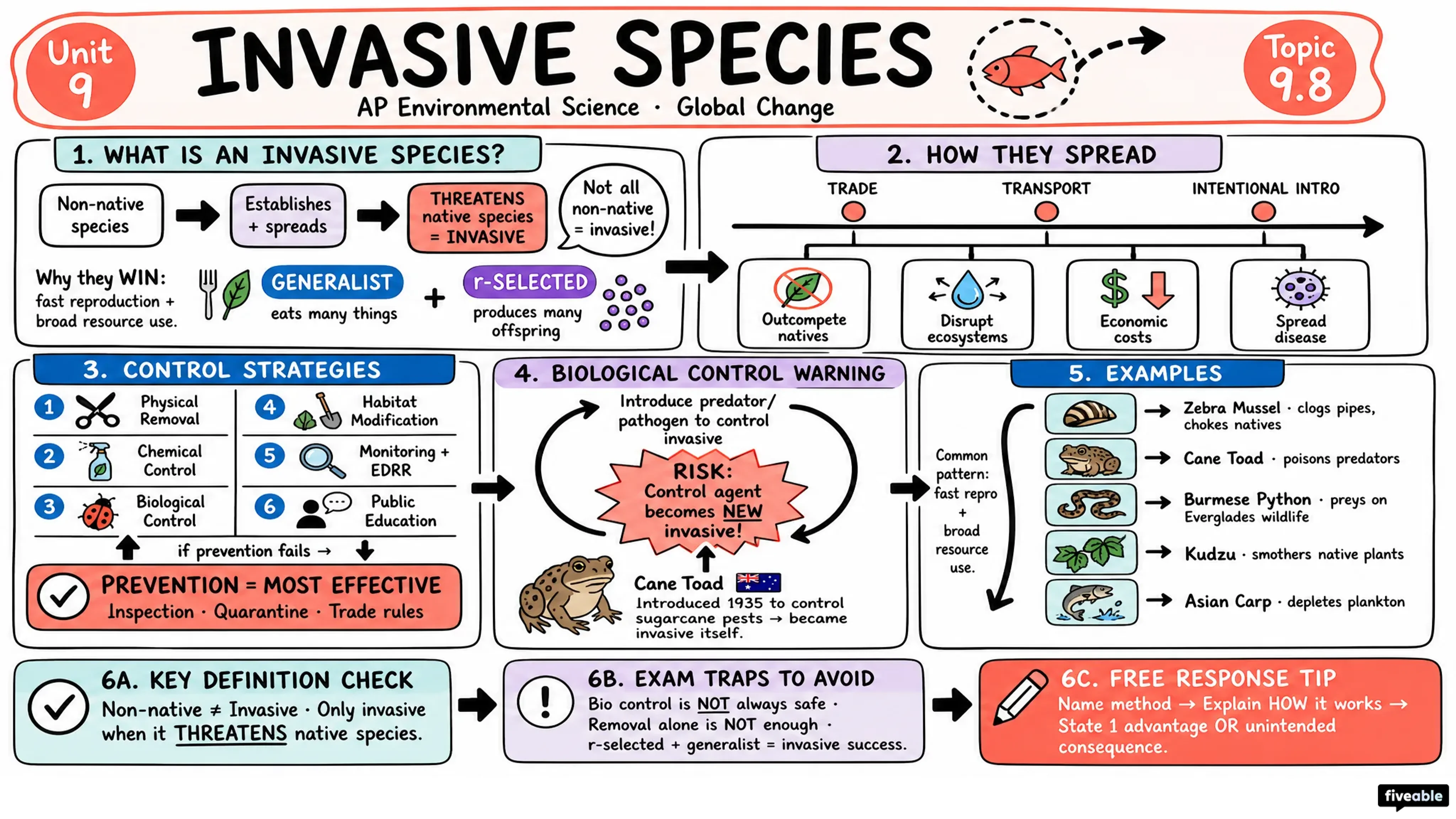 Unit 9

INVASIVE SPECIES

AP Environmental Science · Global Change

Topic 9.8

1. WHAT IS AN INVASIVE SPECIES?

Non-native species → Establishes + spreads → THREATENS native species = INVASIVE

Not all non-native = invasive!

Why they WIN: fast reproduction + broad resource use.

GENERALIST eats many things + r-SELECTED produces many offspring

2. HOW THEY SPREAD

TRADE
TRANSPORT
INTENTIONAL INTRO

Outcompete natives
Disrupt ecosystems
Economic costs
Spread disease

3. CONTROL STRATEGIES

1 Physical Removal
2 Chemical Control
3 Biological Control
4 Habitat Modification
5 Monitoring + EDRR
6 Public Education

if prevention fails →

PREVENTION = MOST EFFECTIVE
Inspection · Quarantine · Trade rules

4. BIOLOGICAL CONTROL WARNING

Introduce predator/ pathogen to control invasive

RISK: Control agent becomes NEW invasive!

Cane Toad
Introduced 1935 to control sugarcane pests → became invasive itself.

5. EXAMPLES

Common pattern: fast repro + broad resource use.

→ Zebra Mussel · clogs pipes, chokes natives
→ Cane Toad · poisons predators
→ Burmese Python · preys on Everglades wildlife
→ Kudzu · smothers native plants
→ Asian Carp · depletes plankton

6A. KEY DEFINITION CHECK
Non-native ≠ Invasive · Only invasive when it THREATENS native species.

6B. EXAM TRAPS TO AVOID
Bio control is NOT always safe · Removal alone is NOT enough · r-selected + generalist = invasive success.

6C. FREE RESPONSE TIP
Name method → Explain HOW it works → State 1 advantage OR unintended consequence.

fiveable